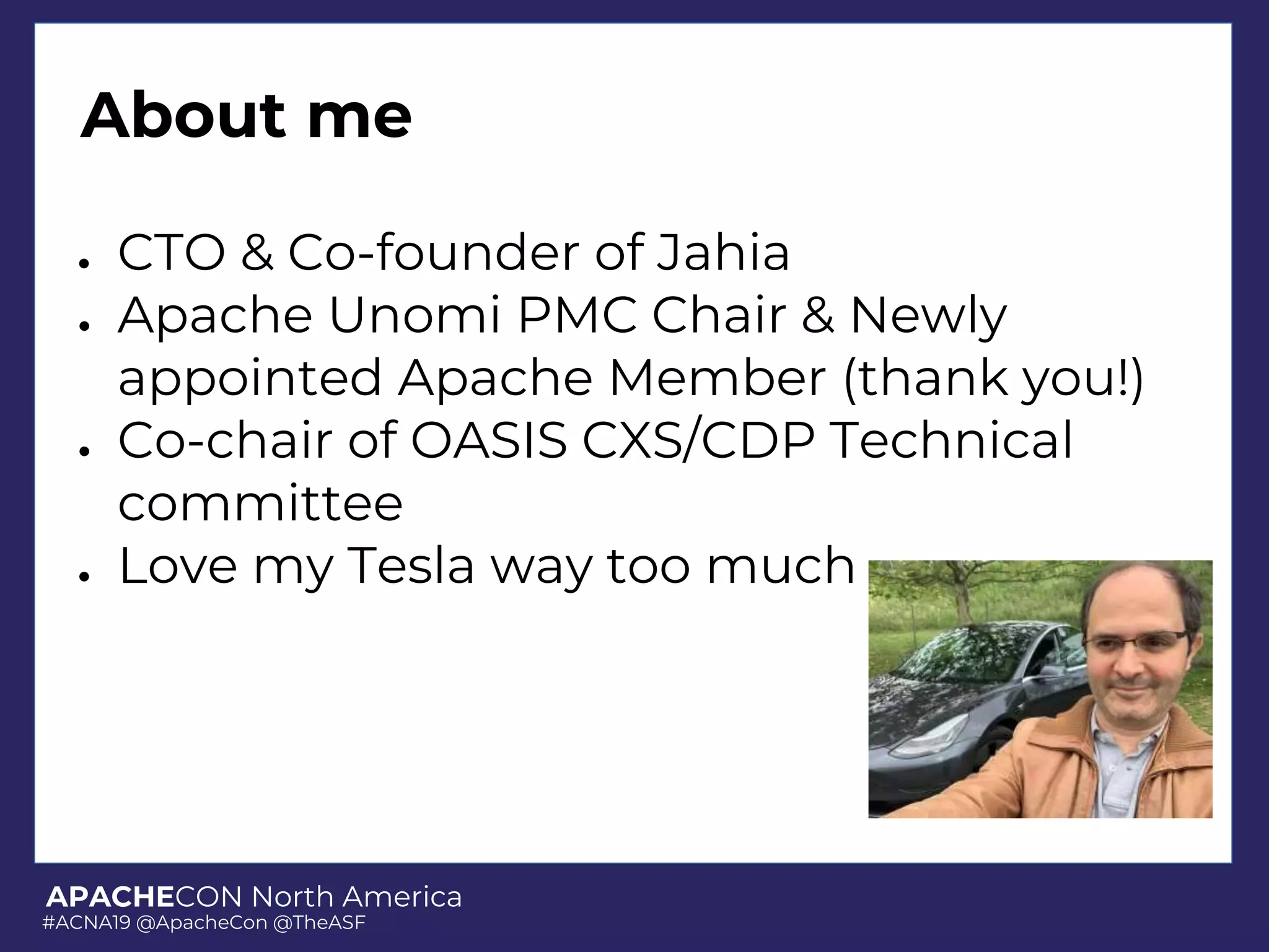 About me

- CTO & Co-founder of Jahia
- Apache Unomi PMC Chair & Newly appointed Apache Member (thank you!)
- Co-chair of OASIS CXS/CDP Technical committee
- Love my Tesla way too much

APACHECON North America
#ACNA19 @ApacheCon @TheASF